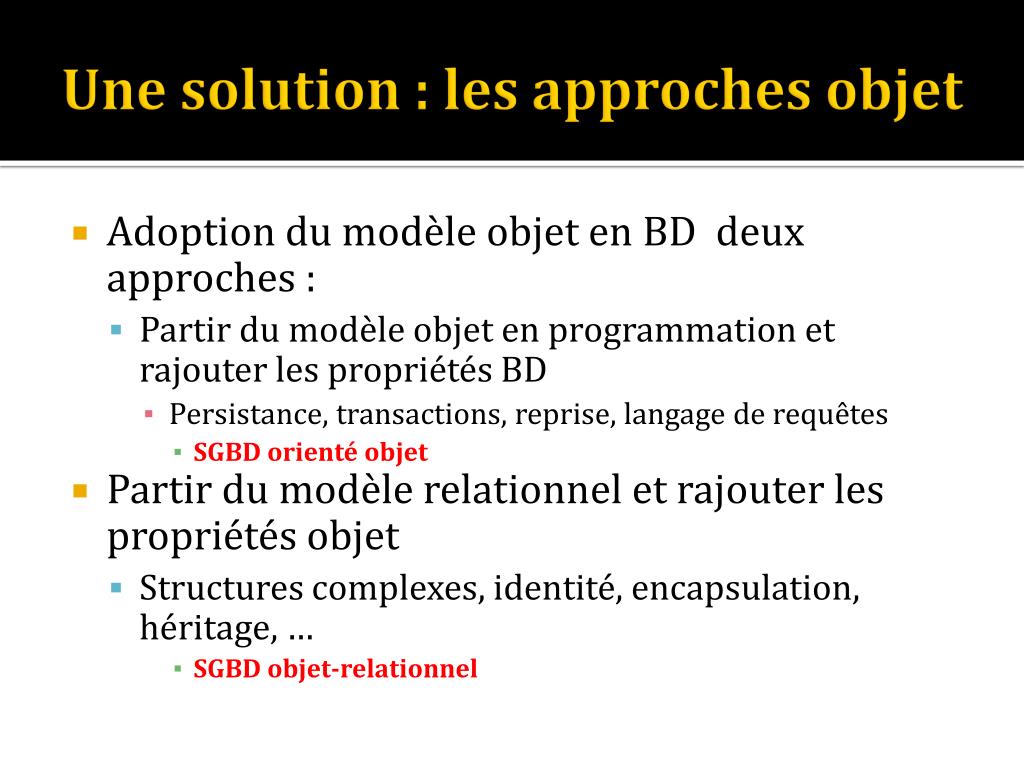 Une solution : les approches objet

Adoption du modèle objet en BD  deux approches :

Partir du modèle objet en programmation et rajouter les propriétés BD

Persistance, transactions, reprise, langage de requêtes

SGBD orienté objet

Partir du modèle relationnel et rajouter les propriétés objet

Structures complexes, identité, encapsulation, héritage, …

SGBD objet-relationnel